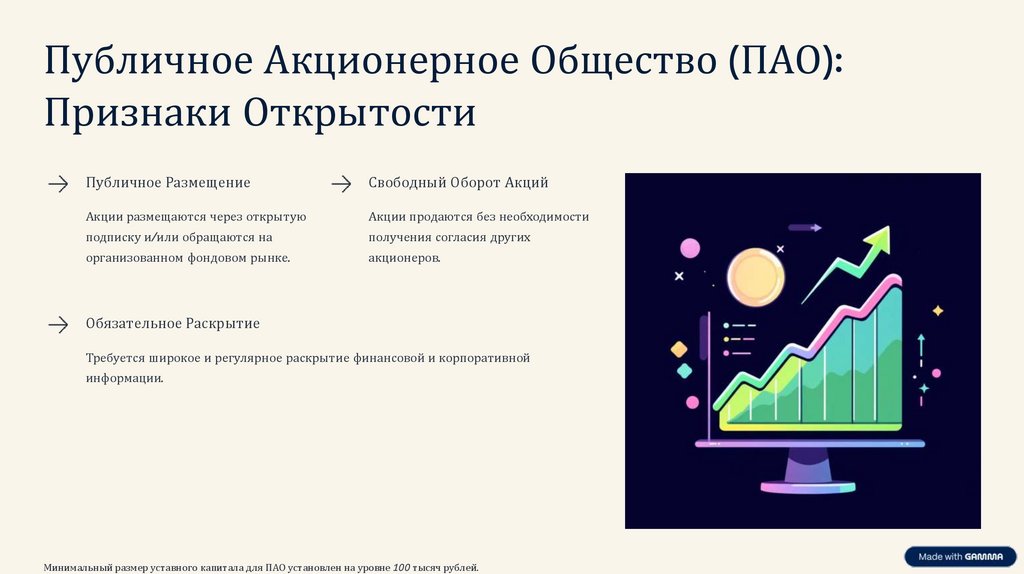 Публичное Акционерное Общество (ПАО): Признаки Открытости

Публичное Размещение

Акции размещаются через открытую подписку и/или обращаются на организованном фондовом рынке.

Свободный Оборот Акций

Акции продаются без необходимости получения согласия других акционеров.

Обязательное Раскрытие

Требуется широкое и регулярное раскрытие финансовой и корпоративной информации.

Минимальный размер уставного капитала для ПАО установлен на уровне 100 тысяч рублей.

Made with GAMMA